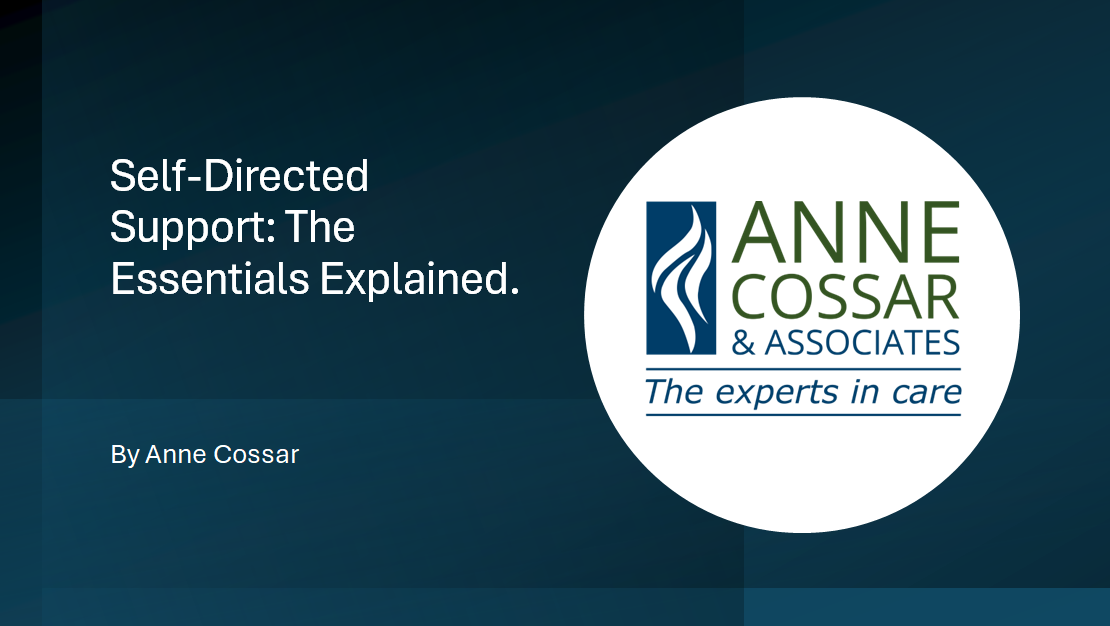 Self-Directed Support: The Essentials Explained.

By Anne Cossar

ANNE
COSSAR
& ASSOCIATES
The experts in care